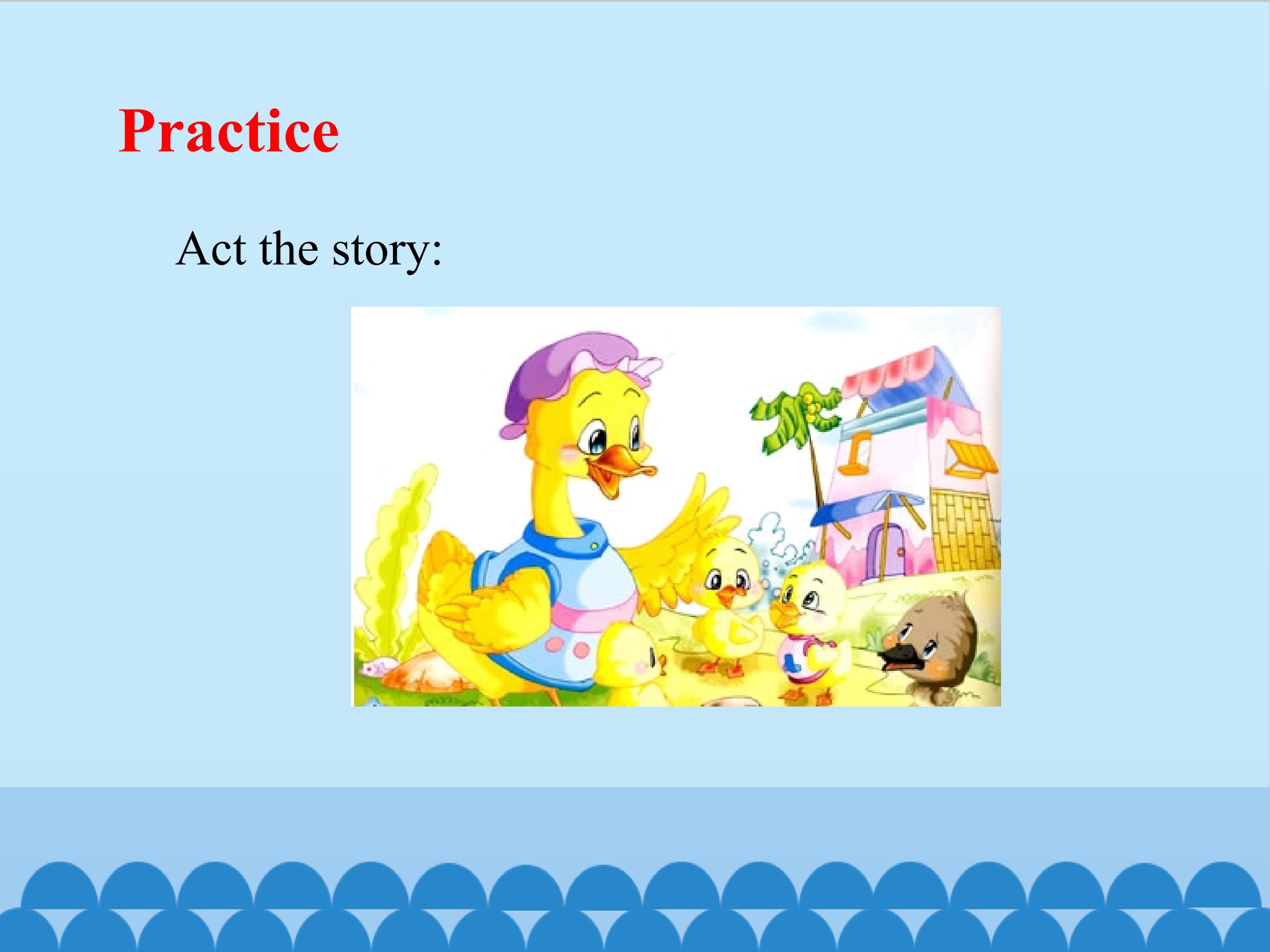 Practice

Act the story: